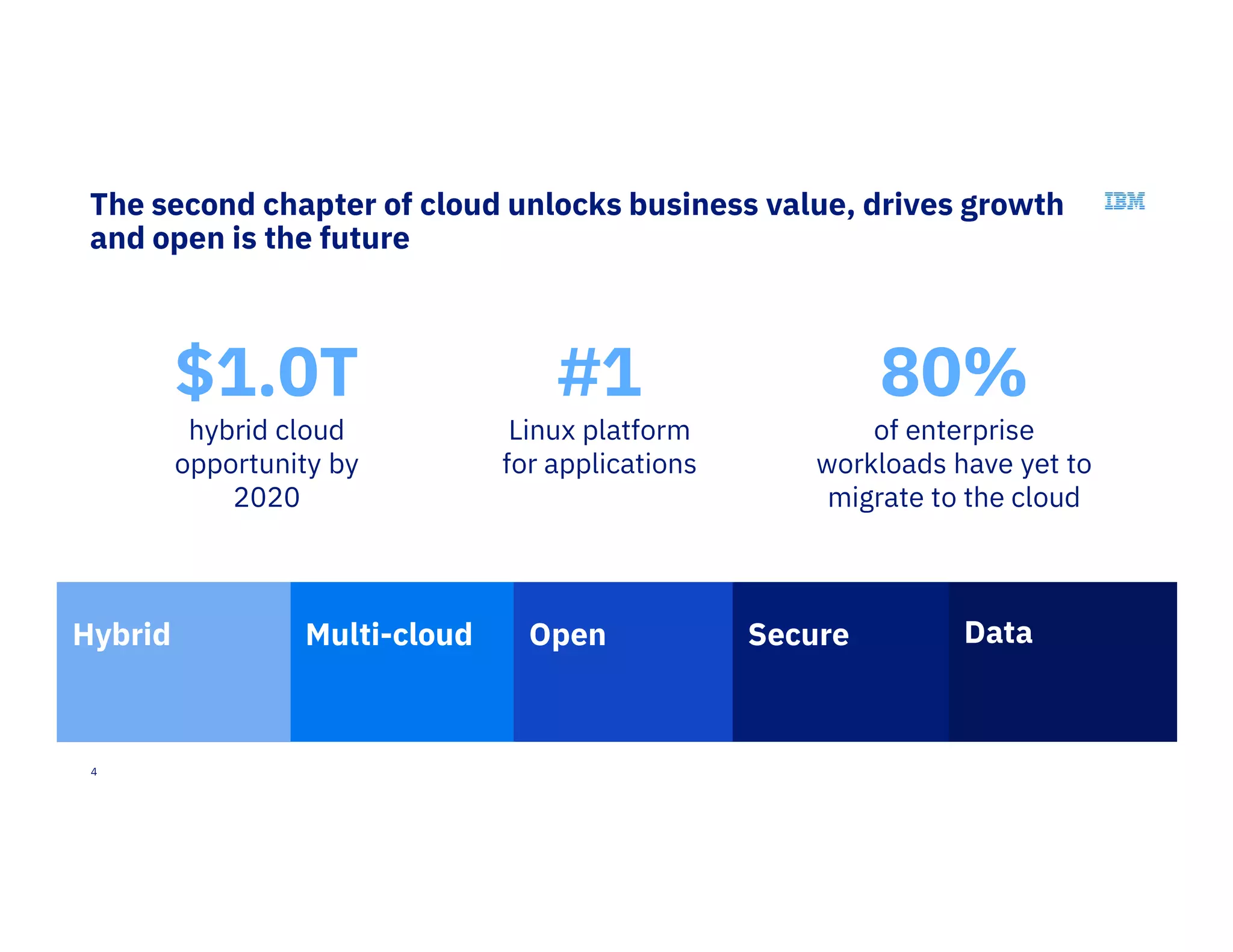 The second chapter of cloud unlocks business value, drives growth and open is the future

IBM

$1.0T
hybrid cloud opportunity by 2020

#1
Linux platform for applications

80%
of enterprise workloads have yet to migrate to the cloud

Hybrid

Multi-cloud

Open

Secure

Data

4